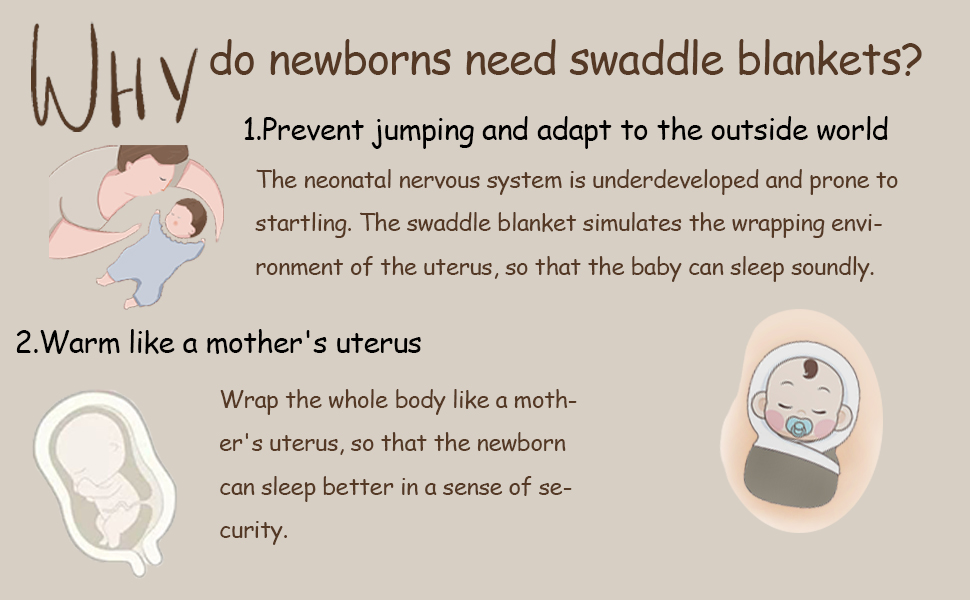 WHY do newborns need swaddle blankets?

1.Prevent jumping and adapt to the outside world

The neonatal nervous system is underdeveloped and prone to startling. The swaddle blanket simulates the wrapping environment of the uterus, so that the baby can sleep soundly.

2.Warm like a mother's uterus

Wrap the whole body like a mother's uterus, so that the newborn can sleep better in a sense of security.